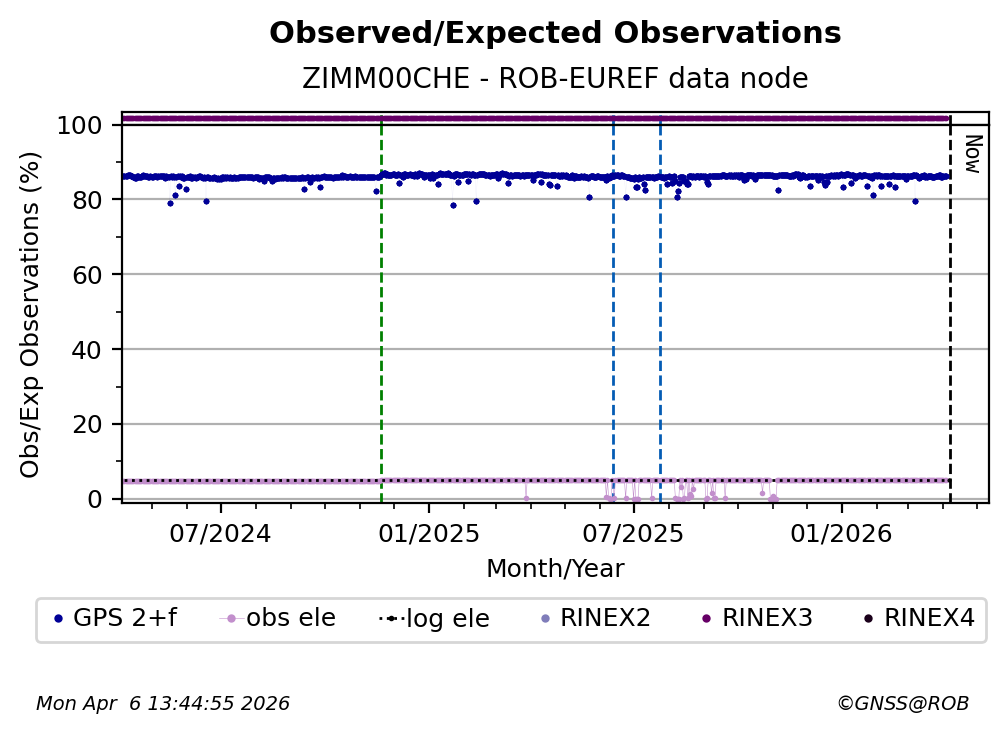 Observed/Expected Observations

ZIMM00CHE - ROB-EUREF data node

Obs/Exp Observations (%)

100
80
60
40
20
0

Now

07/2024
01/2025
07/2025
01/2026

Month/Year

GPS 2+f
obs ele
log ele
RINEX2
RINEX3
RINEX4

Mon Apr 6 13:44:55 2026

©GNSS@ROB